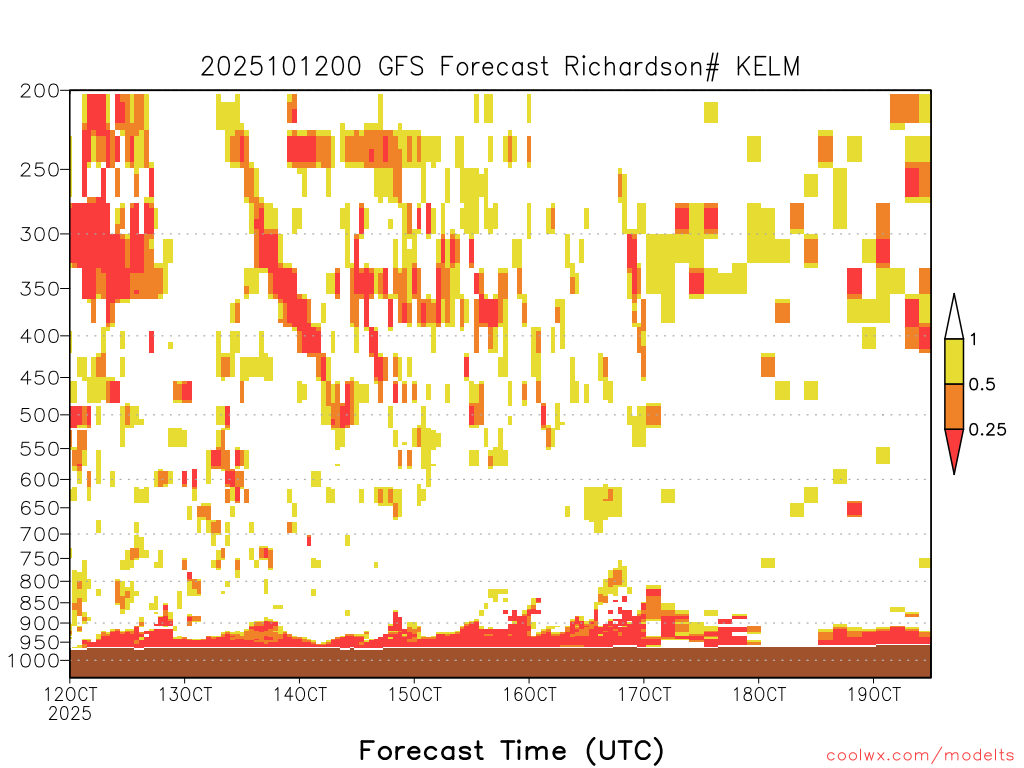 2025101200 GFS Forecast Richardson# KELM

200
250
300
350
400
450
500
550
600
650
700
750
800
850
900
950
1000

1
0.5
0.25

12OCT
2025
13OCT
14OCT
15OCT
16OCT
17OCT
18OCT
19OCT

Forecast Time (UTC)

coolwx.com/modelts